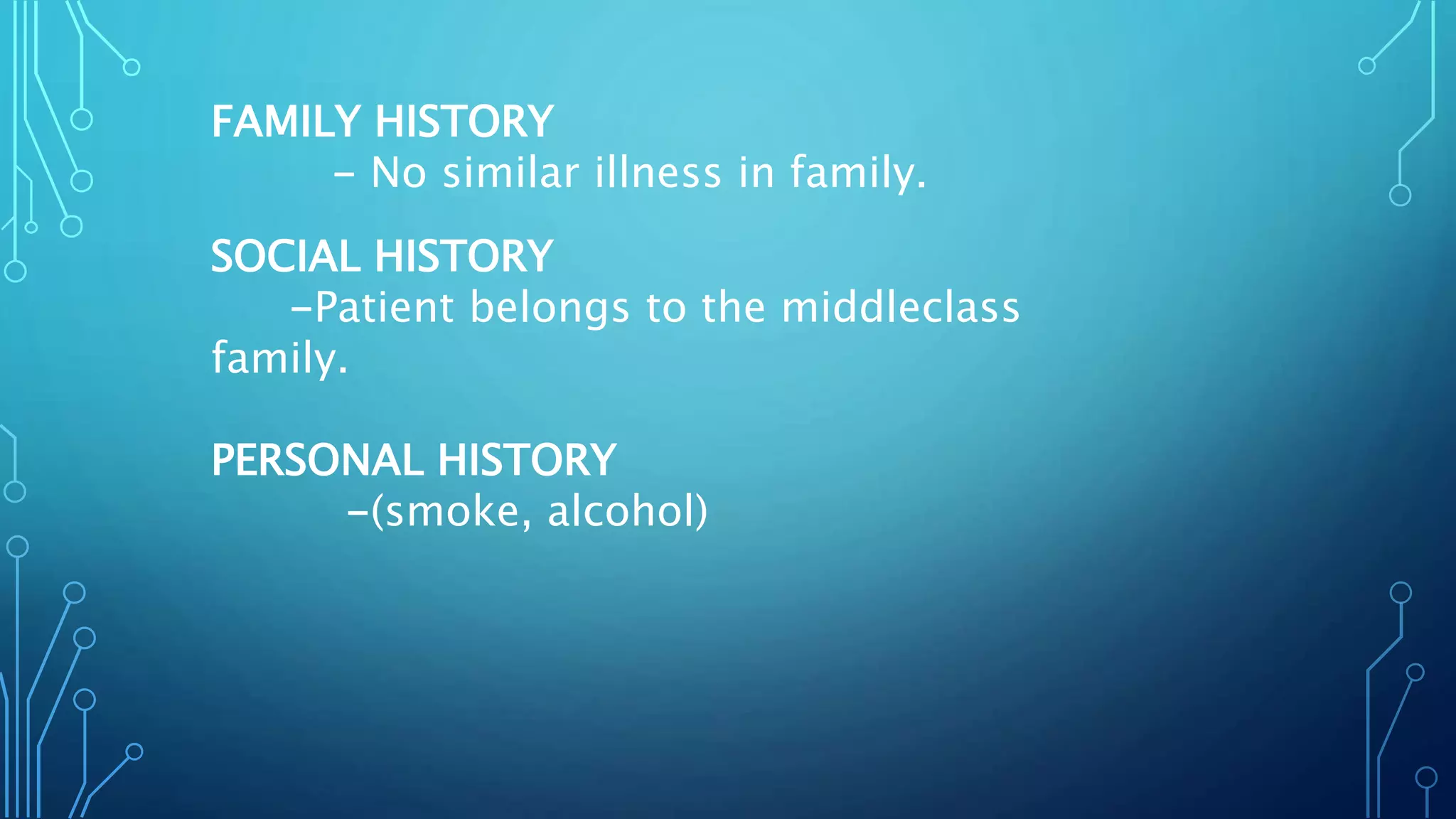 FAMILY HISTORY

– No similar illness in family.

SOCIAL HISTORY

–Patient belongs to the middleclass family.

PERSONAL HISTORY

–(smoke, alcohol)